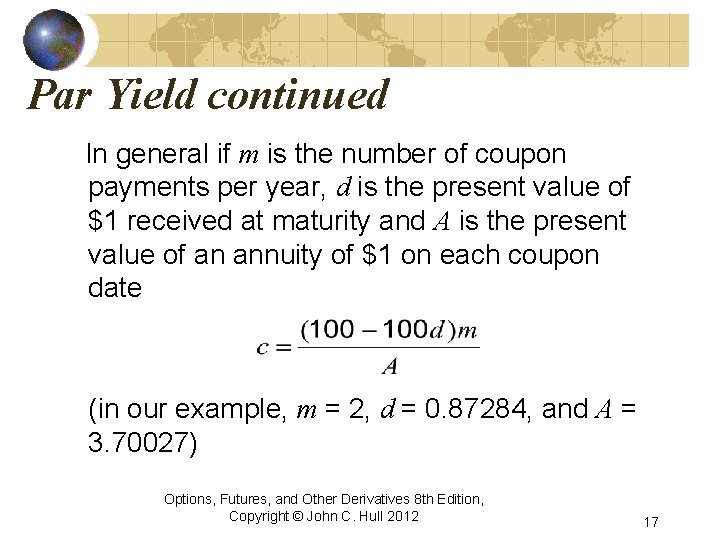 Par Yield continued

In general if $m$ is the number of coupon payments per year, $d$ is the present value of \$1 received at maturity and $A$ is the present value of an annuity of \$1 on each coupon date

$c = \frac{(100 - 100d)m}{A}$

(in our example, $m$ = 2, $d$ = 0.87284, and $A$ = 3.70027)

Options, Futures, and Other Derivatives 8th Edition, Copyright © John C. Hull 2012

17